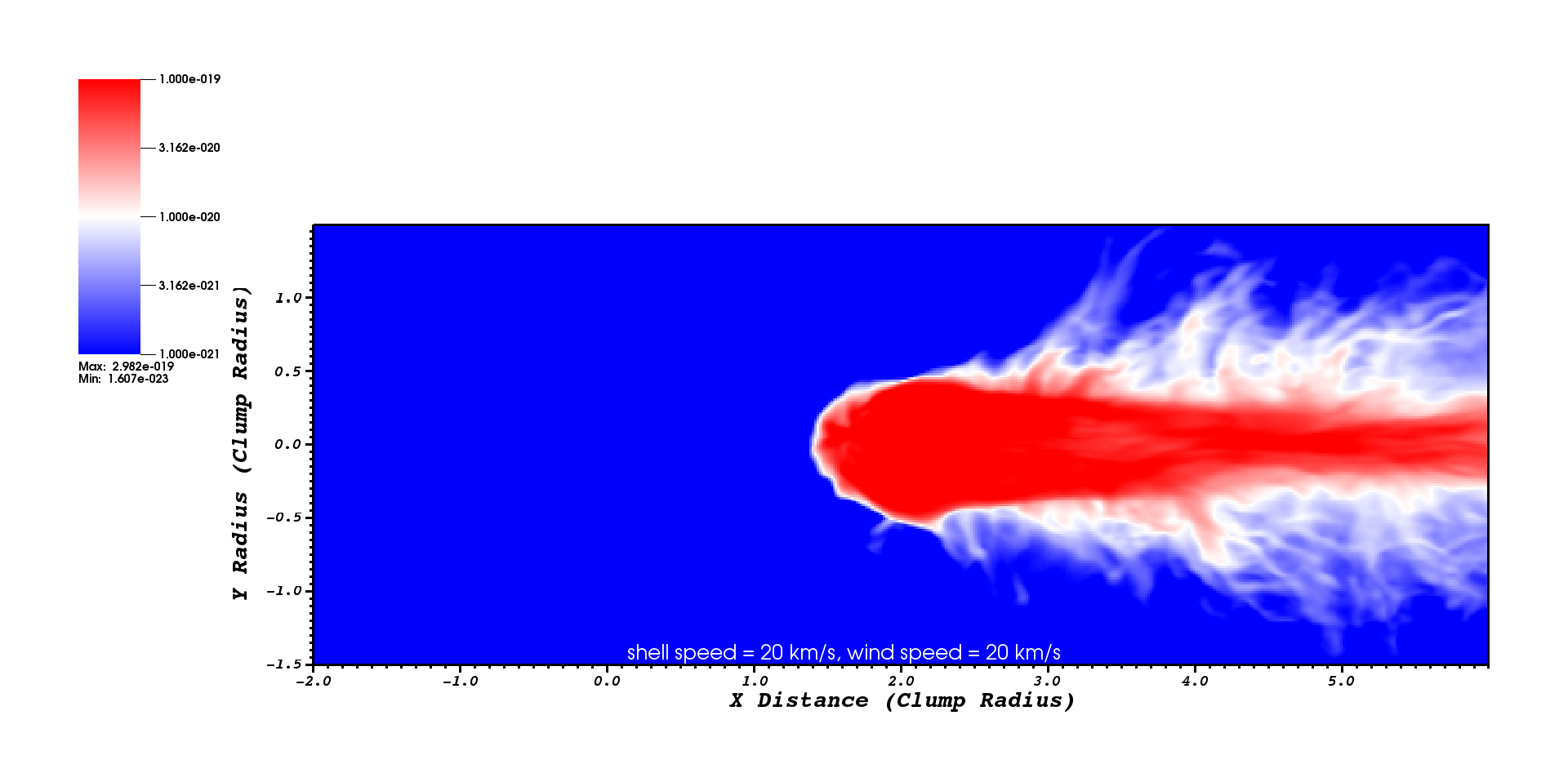 1.000e-019
3.162e-020
1.000e-020
3.162e-021
1.000e-021
Max: 2.982e-019
Min: 1.607e-023

Y Radius (Clump Radius)

1.0
0.5
0.0
-0.5
-1.0
-1.5

shell speed = 20 km/s, wind speed = 20 km/s

-2.0
-1.0
0.0
1.0
2.0
3.0
4.0
5.0

X Distance (Clump Radius)